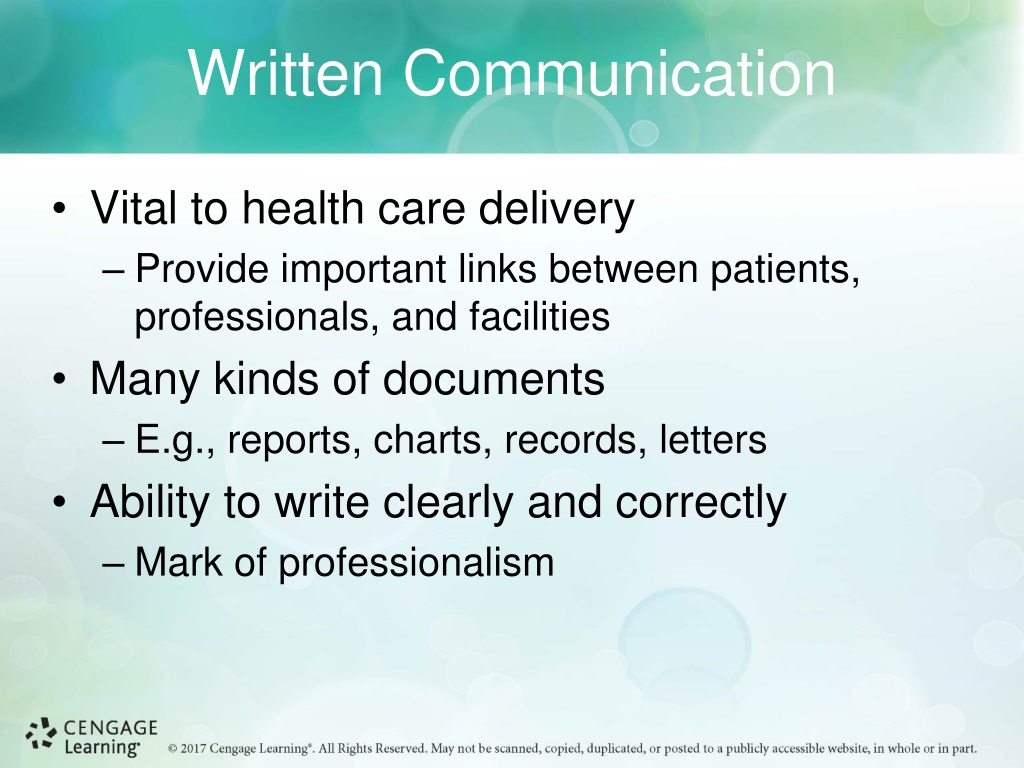 Written Communication

• Vital to health care delivery
– Provide important links between patients, professionals, and facilities
• Many kinds of documents
– E.g., reports, charts, records, letters
• Ability to write clearly and correctly
– Mark of professionalism

CENGAGE Learning®

© 2017 Cengage Learning®. All Rights Reserved. May not be scanned, copied, duplicated, or posted to a publicly accessible website, in whole or in part.